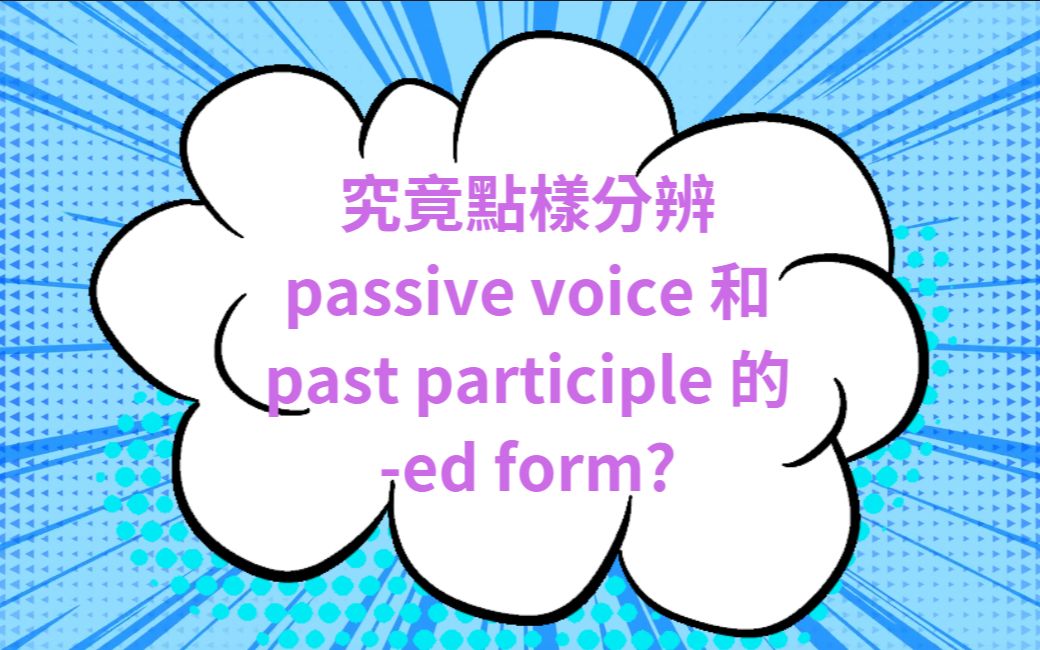 究竟點樣分辨
passive voice 和
past participle 的
-ed form?